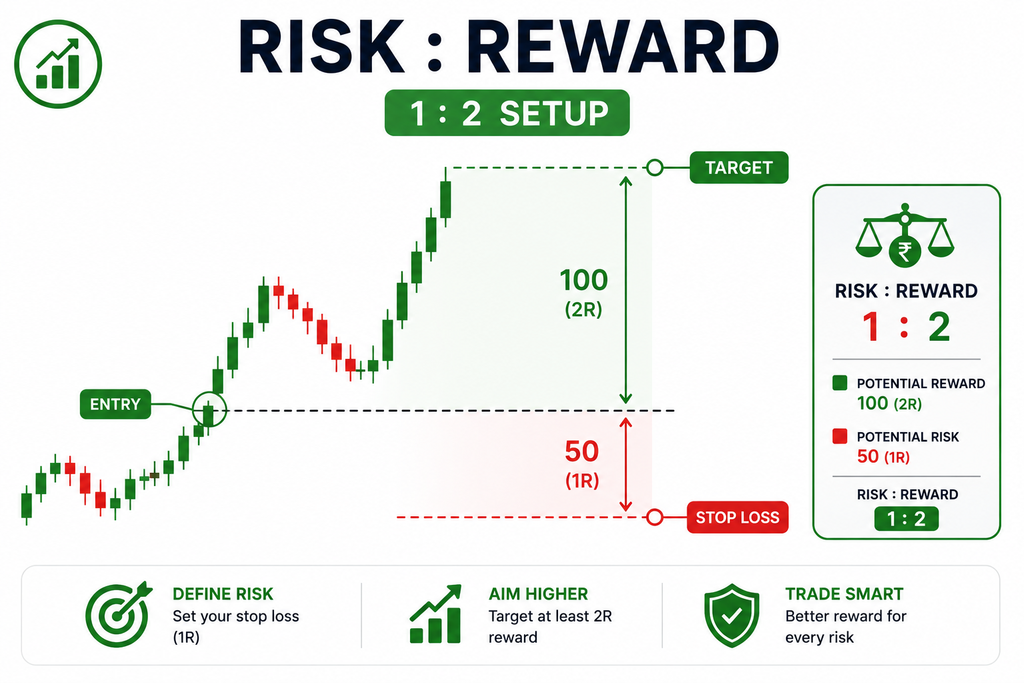 RISK : REWARD

1 : 2 SETUP

TARGET

100
(2R)

ENTRY

50
(1R)

STOP LOSS

₹

RISK : REWARD

1 : 2

POTENTIAL REWARD
100 (2R)

POTENTIAL RISK
50 (1R)

RISK : REWARD
1 : 2

DEFINE RISK
Set your stop loss (1R)

AIM HIGHER
Target at least 2R reward

TRADE SMART
Better reward for every risk